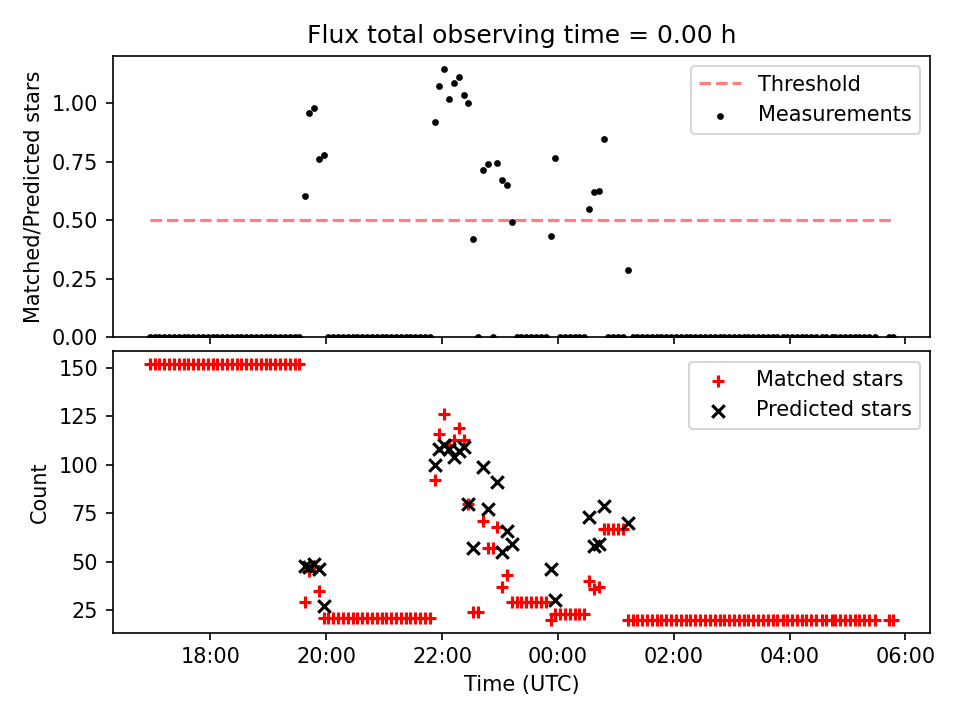 Flux total observing time = 0.00 h

Matched/Predicted stars

1.00
0.75
0.50
0.25
0.00

Threshold
Measurements

Count

150
125
100
75
50
25

Matched stars
Predicted stars

18:00
20:00
22:00
00:00
02:00
04:00
06:00

Time (UTC)